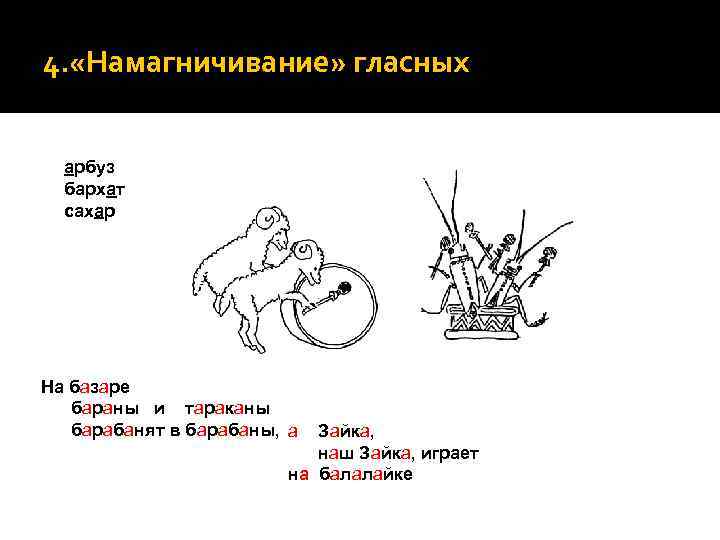 4.«Намагничивание» гласных

арбуз
бархат
сахар

На базаре
бараны и тараканы
барабанят в барабаны, а Зайка,
наш Зайка, играет
на балалайке